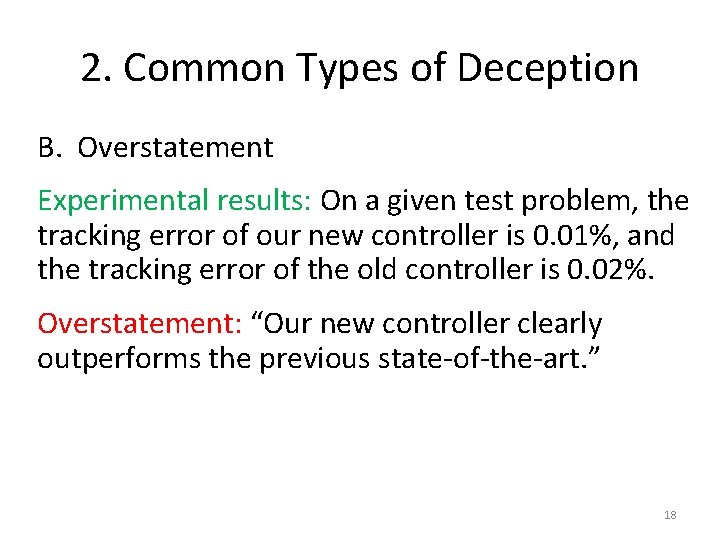 2. Common Types of Deception

B. Overstatement

Experimental results: On a given test problem, the tracking error of our new controller is 0.01%, and the tracking error of the old controller is 0.02%.

Overstatement: “Our new controller clearly outperforms the previous state-of-the-art.”

18